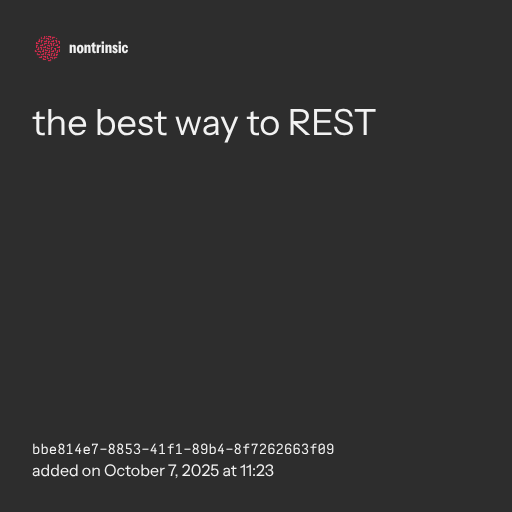 nontrinsic

the best way to REST

bbe814e7-8853-41f1-89b4-8f7262663f09
added on October 7, 2025 at 11:23